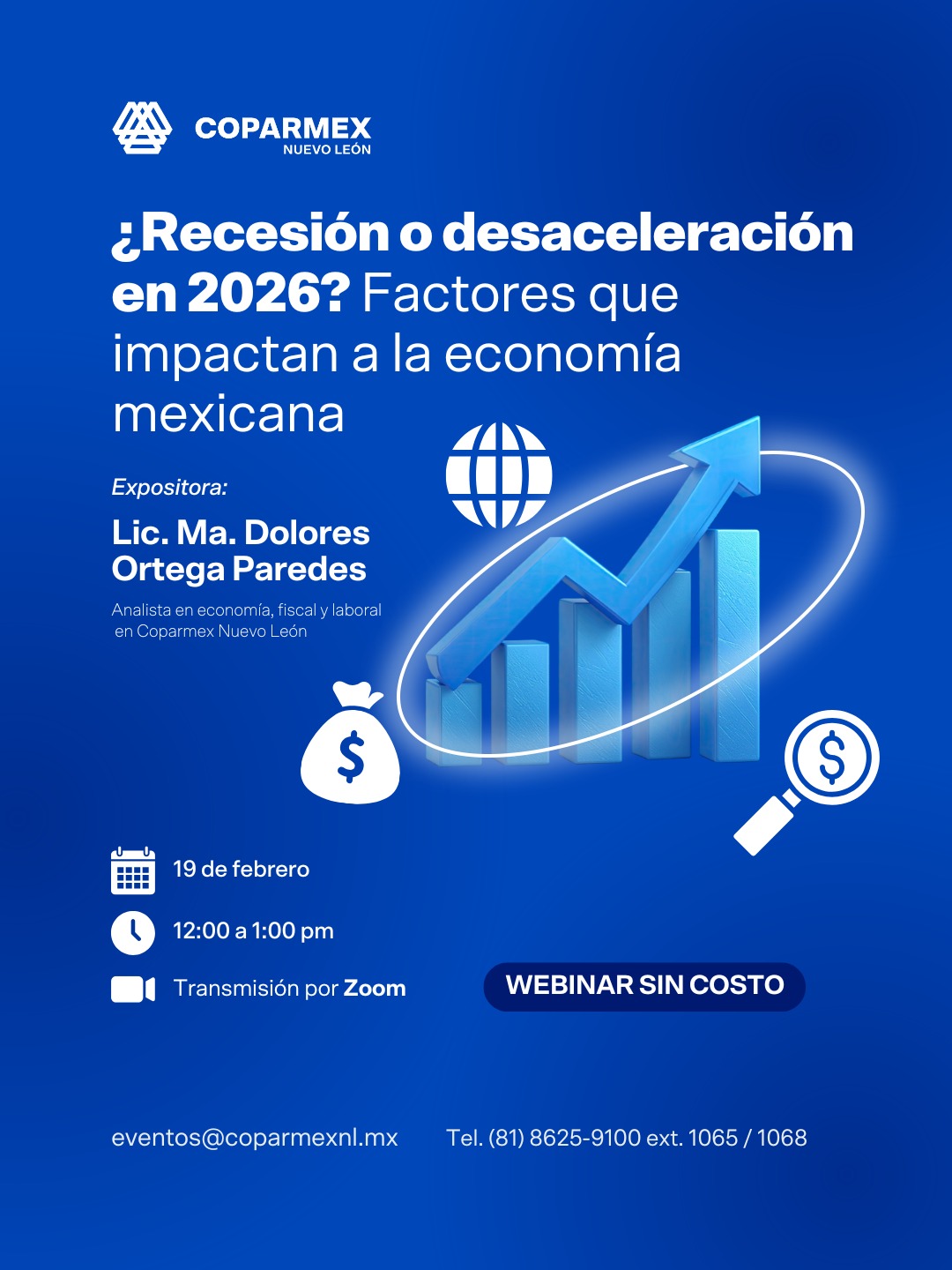 COPARMEX
NUEVO LEÓN

¿Recesión o desaceleración en 2026? Factores que impactan a la economía mexicana

Expositora:

Lic. Ma. Dolores Ortega Paredes

Analista en economía, fiscal y laboral en Coparmex Nuevo León

$

$

19 de febrero

12:00 a 1:00 pm

Transmisión por Zoom

WEBINAR SIN COSTO

eventos@coparmexnl.mx

Tel. (81) 8625-9100 ext. 1065 / 1068